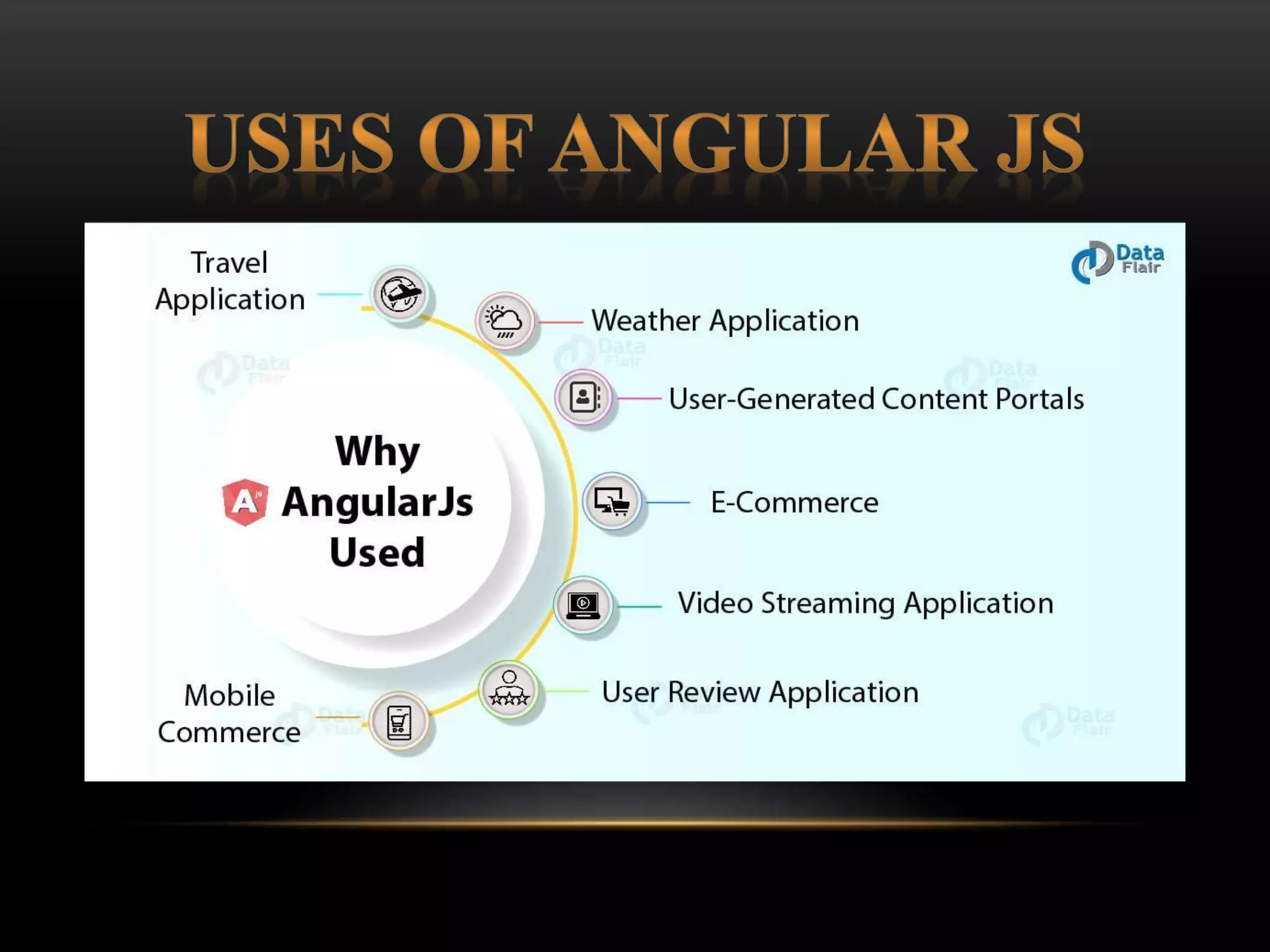 USES OF ANGULAR JS

Data Flair

Travel Application

Weather Application

User-Generated Content Portals

Why AngularJs Used

E-Commerce

Video Streaming Application

User Review Application

Mobile Commerce